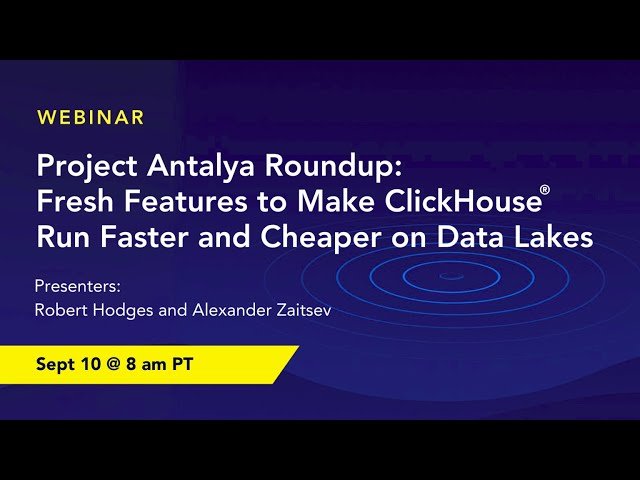 WEBINAR

Project Antalya Roundup: Fresh Features to Make ClickHouse® Run Faster and Cheaper on Data Lakes

Presenters:
Robert Hodges and Alexander Zaitsev

Sept 10 @ 8 am PT